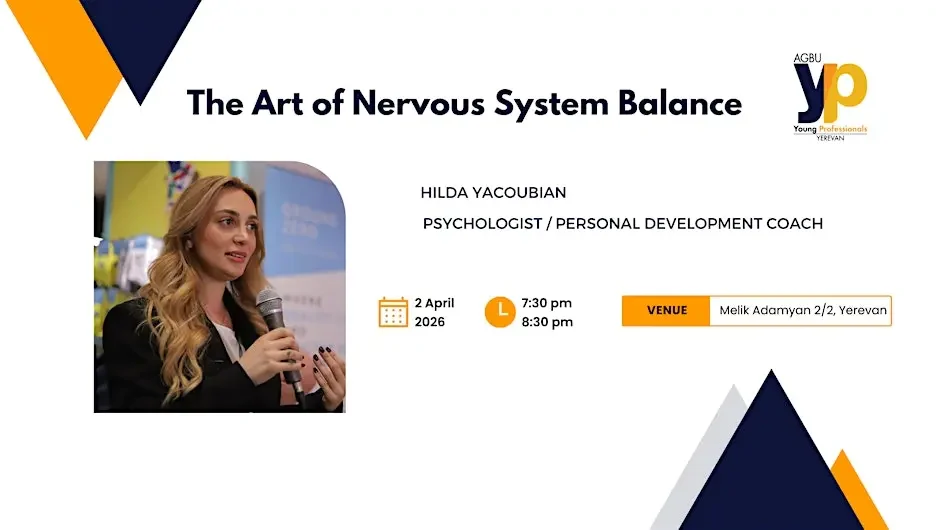 The Art of Nervous System Balance

AGBU
yp
Young Professionals
YEREVAN

HILDA YACOUBIAN

PSYCHOLOGIST / PERSONAL DEVELOPMENT COACH

2 April 2026

7:30 pm
8:30 pm

VENUE

Melik Adamyan 2/2, Yerevan